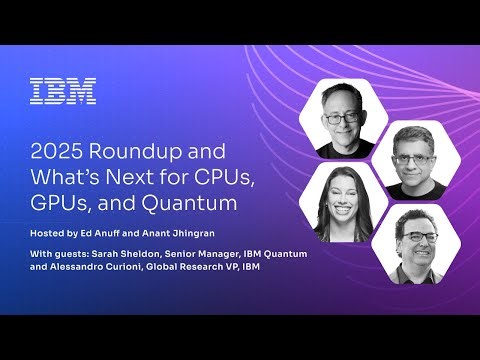 IBM

2025 Roundup and What's Next for CPUs, GPUs, and Quantum

Hosted by Ed Anuff and Anant Jhingran

With guests: Sarah Sheldon, Senior Manager, IBM Quantum and Alessandro Curioni, Global Research VP, IBM